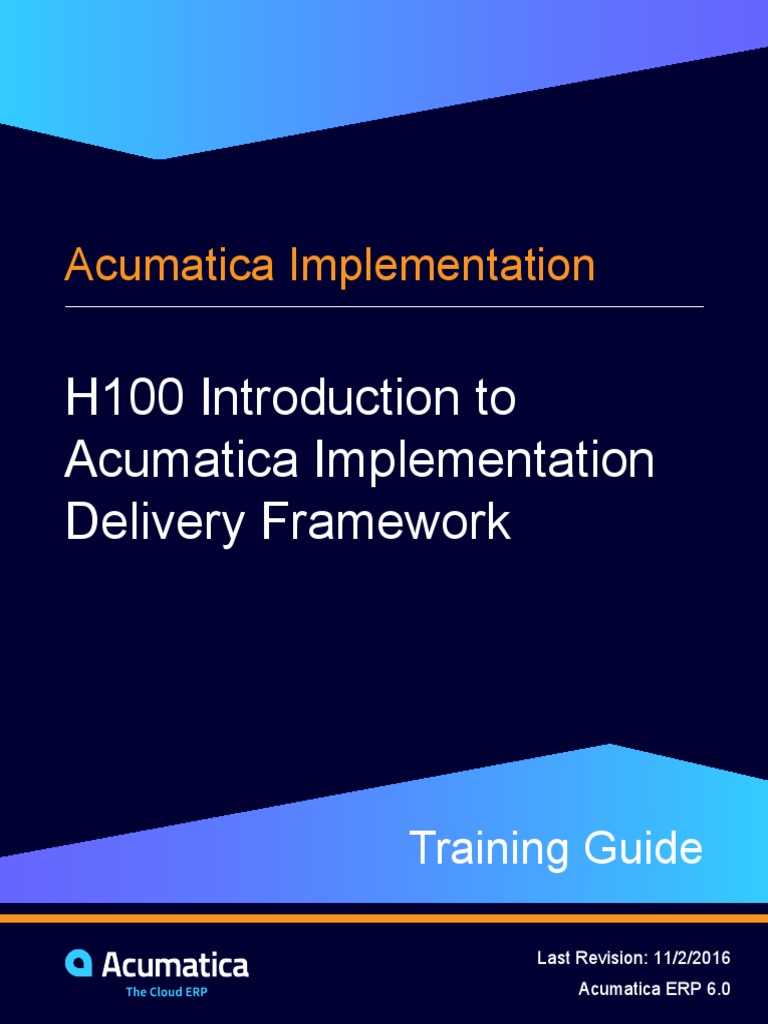 Acumatica Implementation

H100 Introduction to Acumatica Implementation Delivery Framework

Training Guide

Acumatica
The Cloud ERP

Last Revision: 11/2/2016
Acumatica ERP 6.0